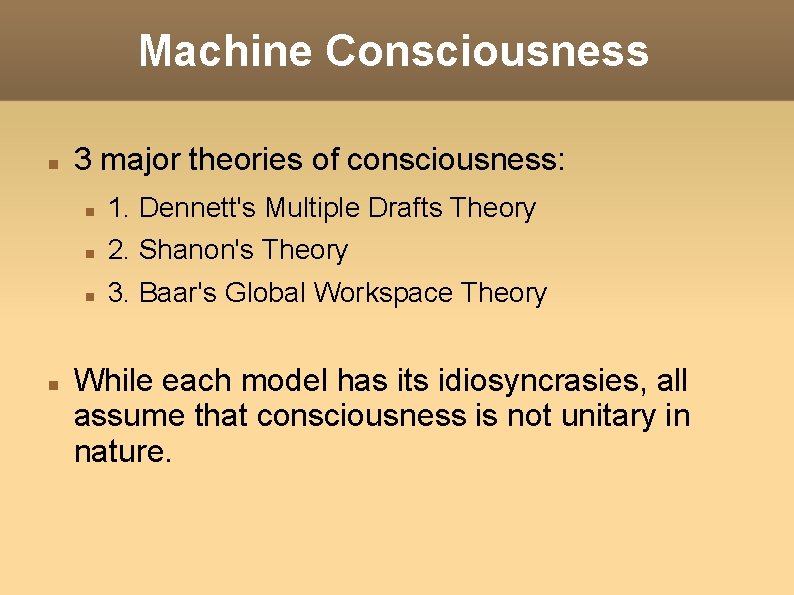 Machine Consciousness

3 major theories of consciousness:

1. Dennett's Multiple Drafts Theory

2. Shanon's Theory

3. Baar's Global Workspace Theory

While each model has its idiosyncrasies, all assume that consciousness is not unitary in nature.